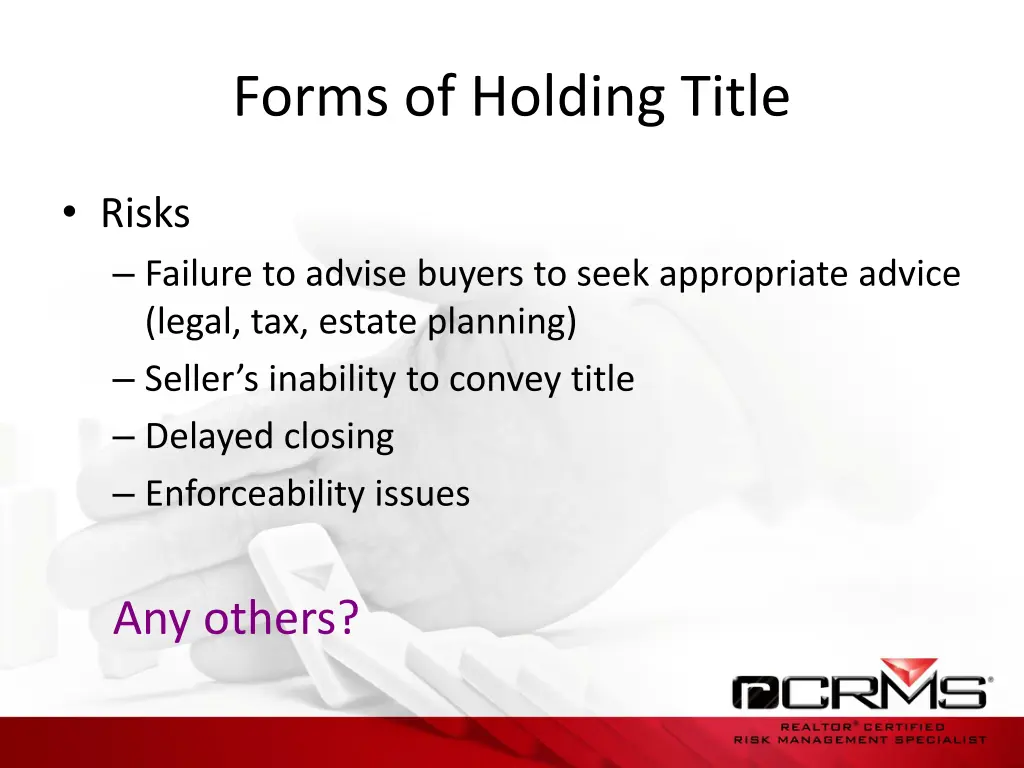 Forms of Holding Title

• Risks
– Failure to advise buyers to seek appropriate advice (legal, tax, estate planning)
– Seller's inability to convey title
– Delayed closing
– Enforceability issues

Any others?

rCRMS®
REALTOR® CERTIFIED
RISK MANAGEMENT SPECIALIST